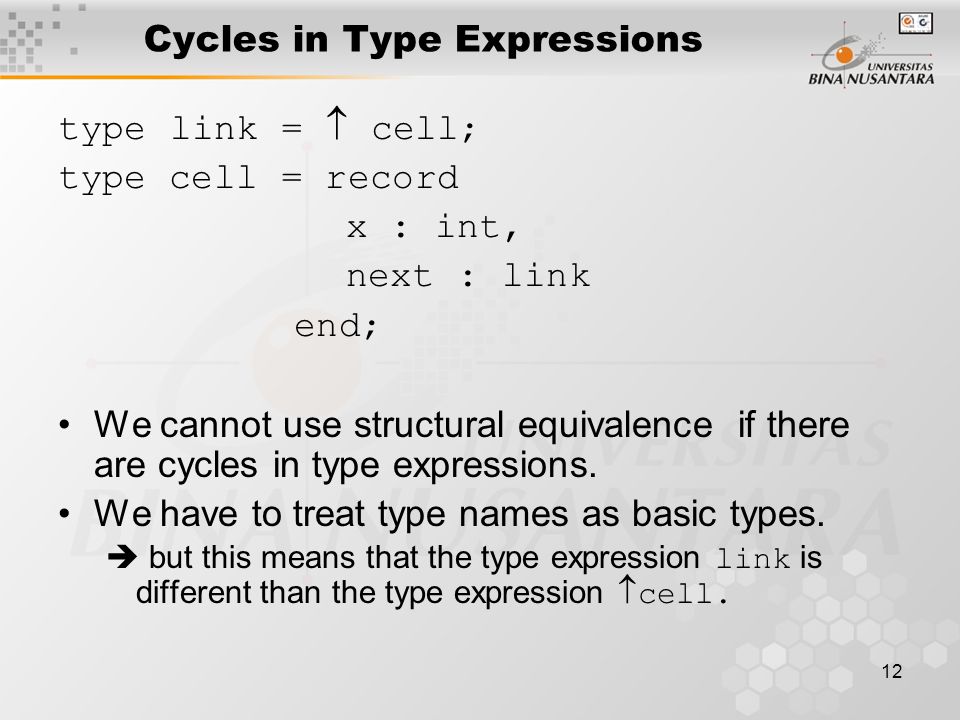 Cycles in Type Expressions

UNIVERSITAS BINA NUSANTARA

type link = ↑ cell;
type cell = record
x : int,
next : link
end;

• We cannot use structural equivalence if there are cycles in type expressions.
• We have to treat type names as basic types.
➔ but this means that the type expression link is different than the type expression ↑cell.

12